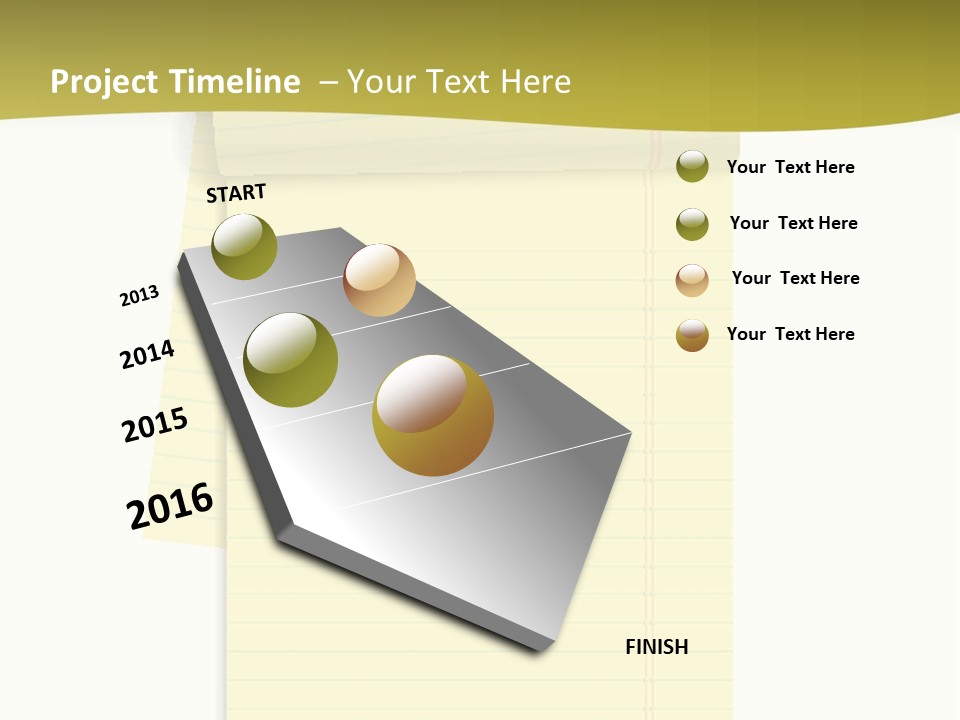 Project Timeline – Your Text Here

START

2013

2014

2015

2016

FINISH

Your Text Here

Your Text Here

Your Text Here

Your Text Here